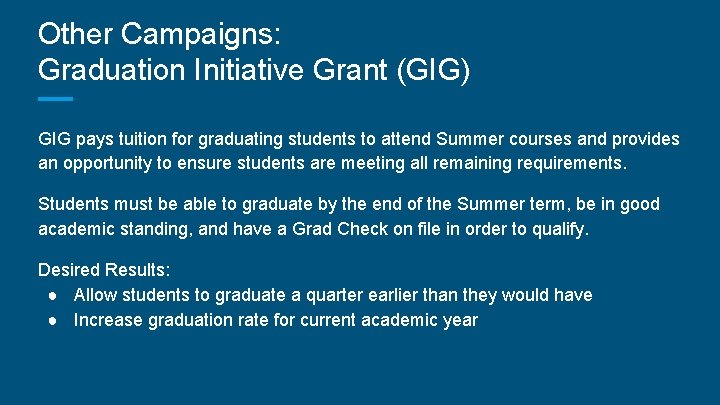 Other Campaigns:
Graduation Initiative Grant (GIG)

GIG pays tuition for graduating students to attend Summer courses and provides an opportunity to ensure students are meeting all remaining requirements.

Students must be able to graduate by the end of the Summer term, be in good academic standing, and have a Grad Check on file in order to qualify.

Desired Results:
● Allow students to graduate a quarter earlier than they would have
● Increase graduation rate for current academic year